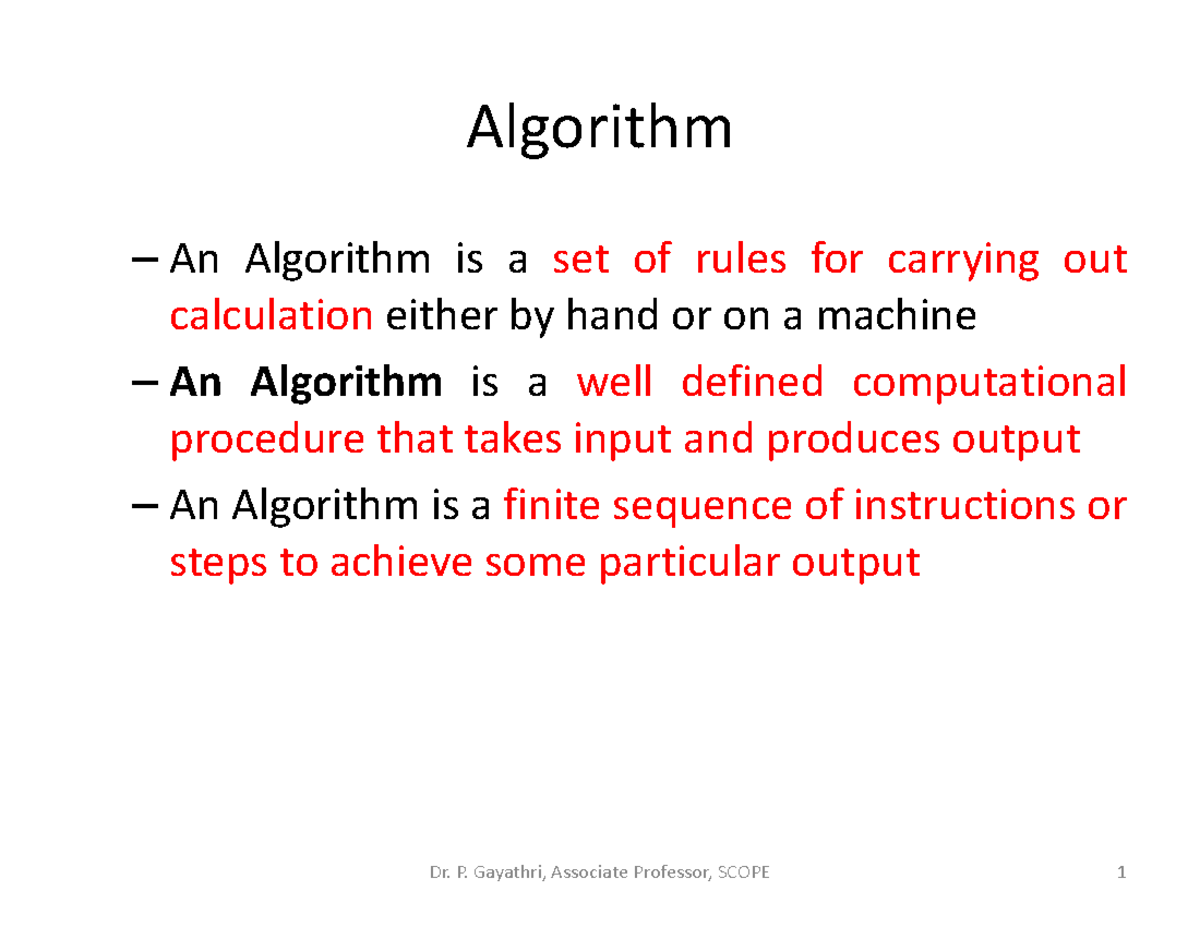 Algorithm

– An Algorithm is a set of rules for carrying out calculation either by hand or on a machine

– An Algorithm is a well defined computational procedure that takes input and produces output

– An Algorithm is a finite sequence of instructions or steps to achieve some particular output

Dr. P. Gayathri, Associate Professor, SCOPE

1